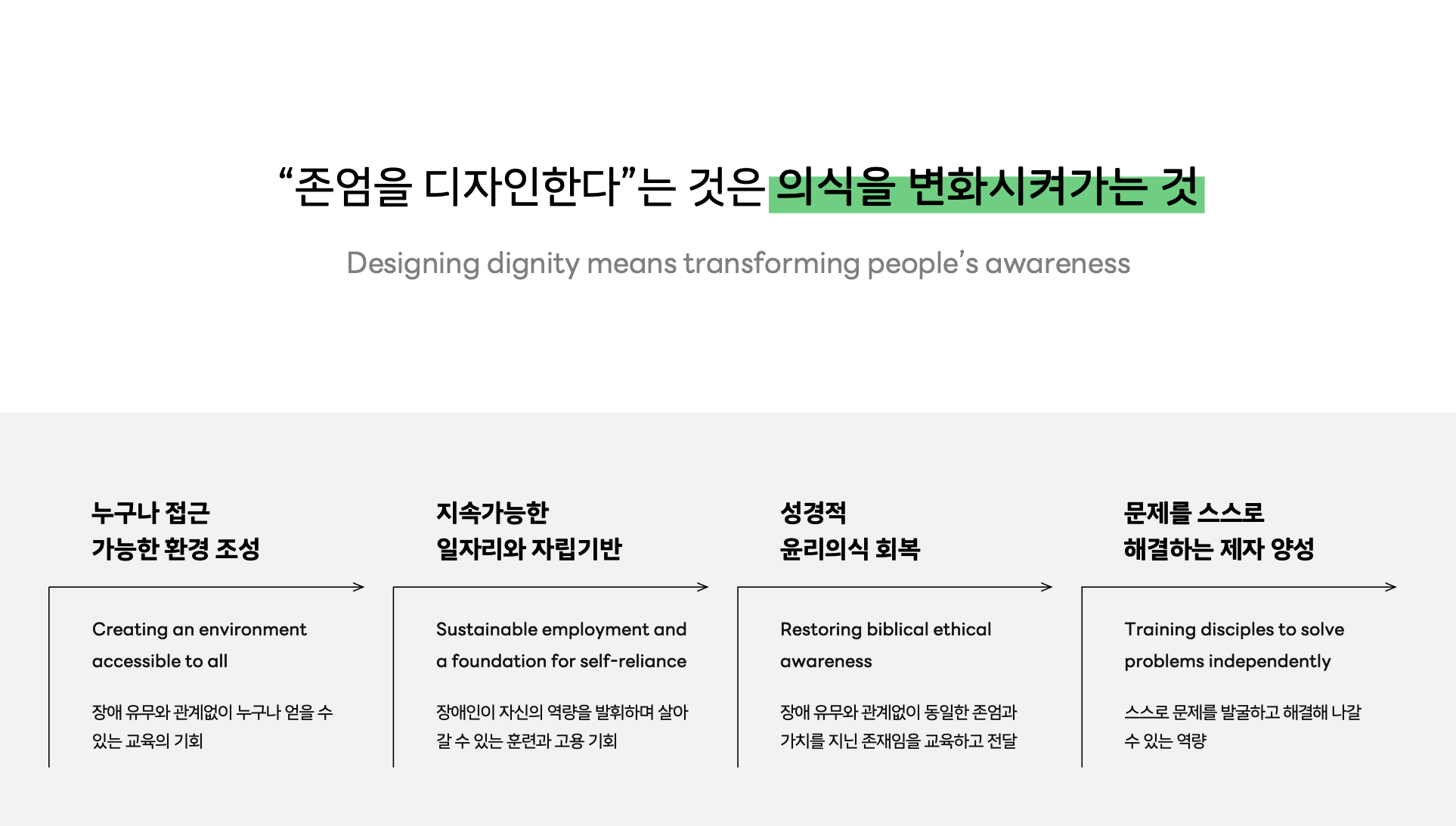 “존엄을 디자인한다”는 것은 의식을 변화시켜가는 것

Designing dignity means transforming people’s awareness

누구나 접근
가능한 환경 조성

Creating an environment accessible to all

장애 유무와 관계없이 누구나 얻을 수 있는 교육의 기회

지속가능한
일자리와 자립기반

Sustainable employment and a foundation for self-reliance

장애인이 자신의 역량을 발휘하며 살아갈 수 있는 훈련과 고용 기회

성경적
윤리의식 회복

Restoring biblical ethical awareness

장애 유무와 관계없이 동일한 존엄과 가치를 지닌 존재임을 교육하고 전달

문제를 스스로
해결하는 제자 양성

Training disciples to solve problems independently

스스로 문제를 발굴하고 해결해 나갈 수 있는 역량